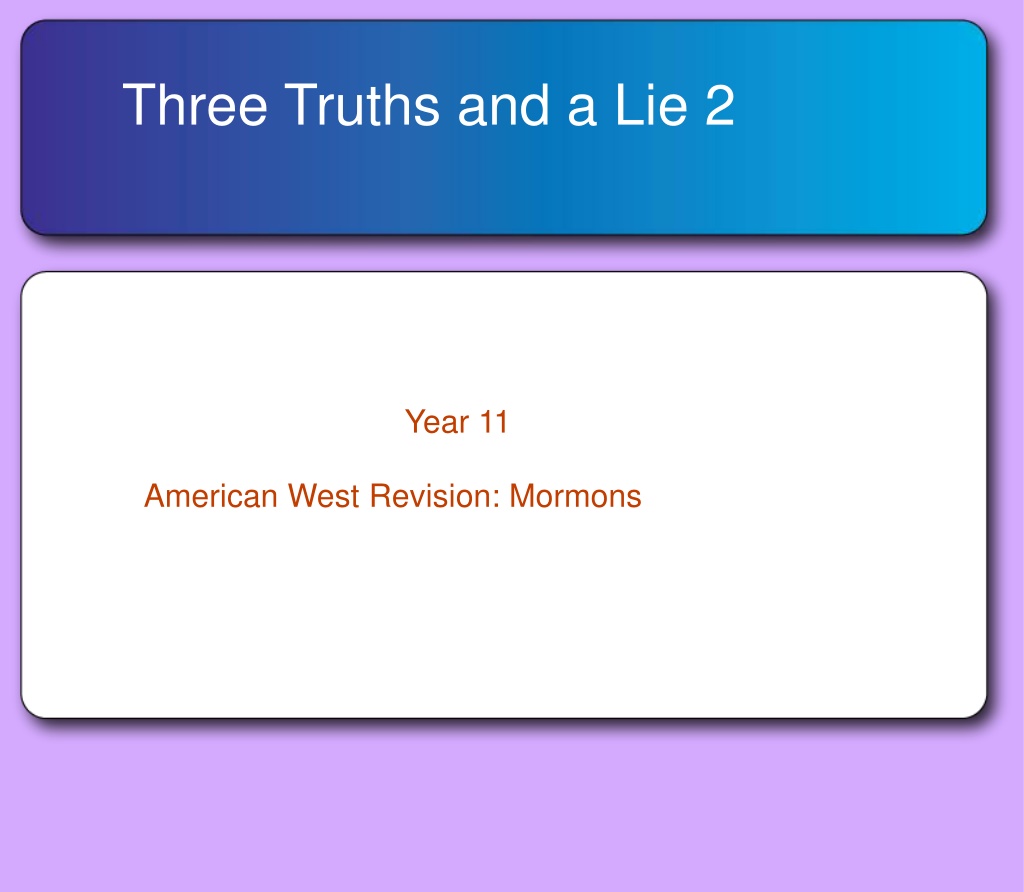 Three Truths and a Lie 2

Year 11

American West Revision: Mormons